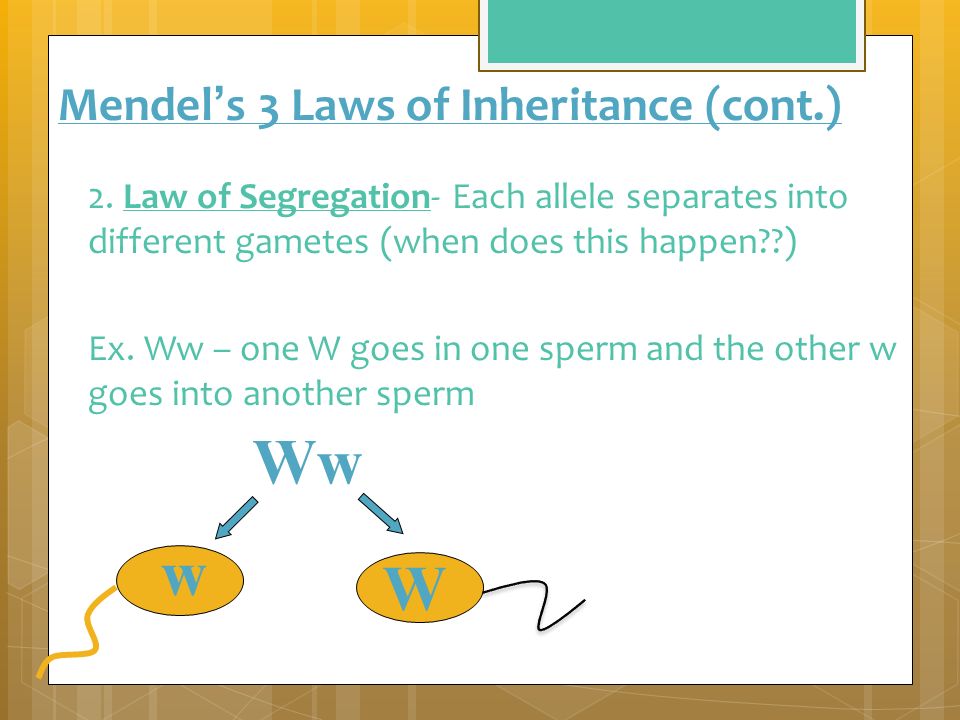 Mendel's 3 Laws of Inheritance (cont.)

2. Law of Segregation- Each allele separates into different gametes (when does this happen??)

Ex. Ww – one W goes in one sperm and the other w goes into another sperm

Ww

w

W